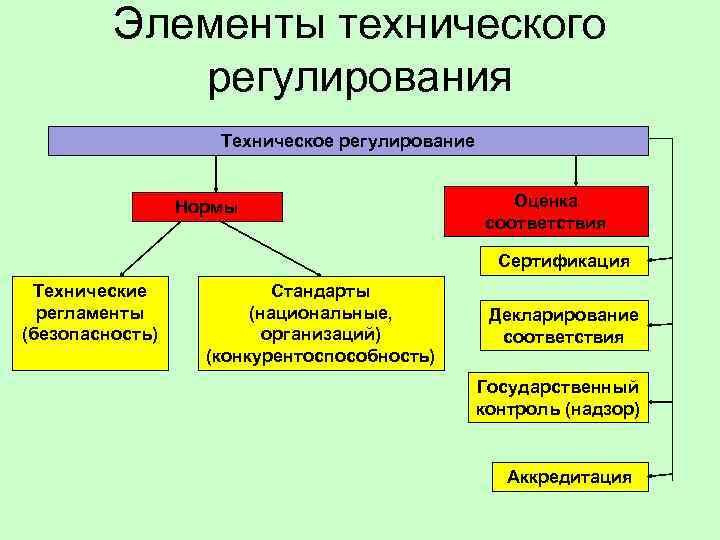 Элементы технического регулирования

Техническое регулирование

Нормы

Оценка соответствия

Технические регламенты (безопасность)

Стандарты (национальные, организаций) (конкурентоспособность)

Сертификация

Декларирование соответствия

Государственный контроль (надзор)

Аккредитация